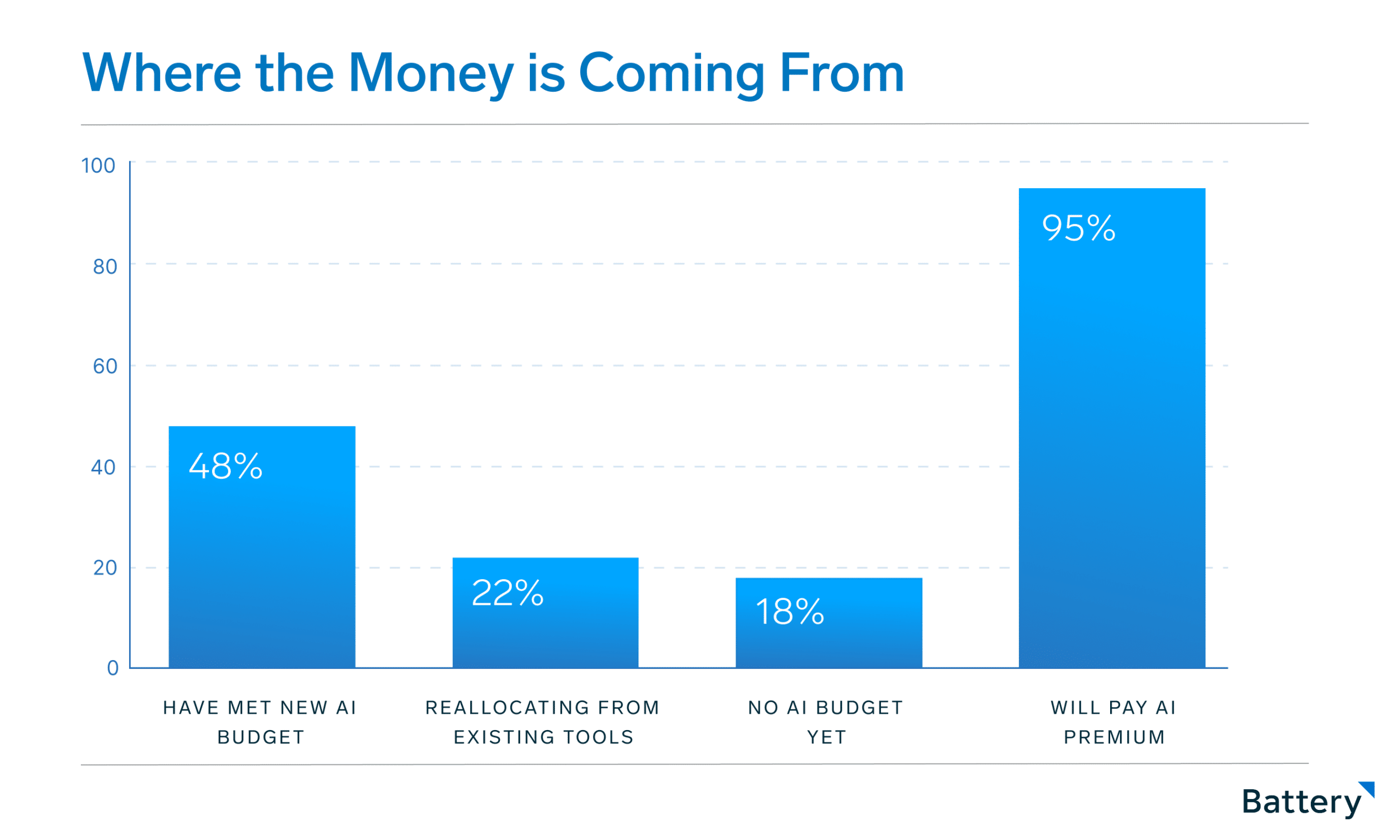 Where the Money is Coming From

100
80
60
40
20
0

48%
22%
18%
95%

HAVE MET NEW AI BUDGET
REALLOCATING FROM EXISTING TOOLS
NO AI BUDGET YET
WILL PAY AI PREMIUM

Battery